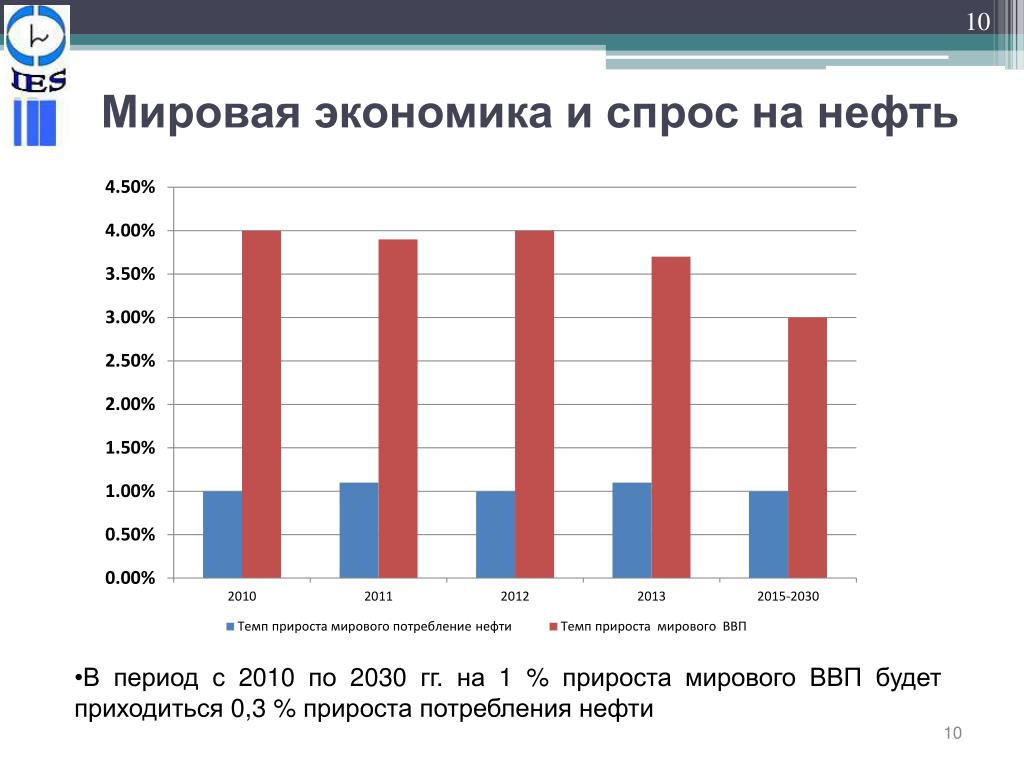 10

IES

Мировая экономика и спрос на нефть

4.50%
4.00%
3.50%
3.00%
2.50%
2.00%
1.50%
1.00%
0.50%
0.00%

2010 2011 2012 2013 2015-2030

Темп прироста мирового потребление нефти
Темп прироста мирового ВВП

•В период с 2010 по 2030 гг. на 1 % прироста мирового ВВП будет приходиться 0,3 % прироста потребления нефти

10